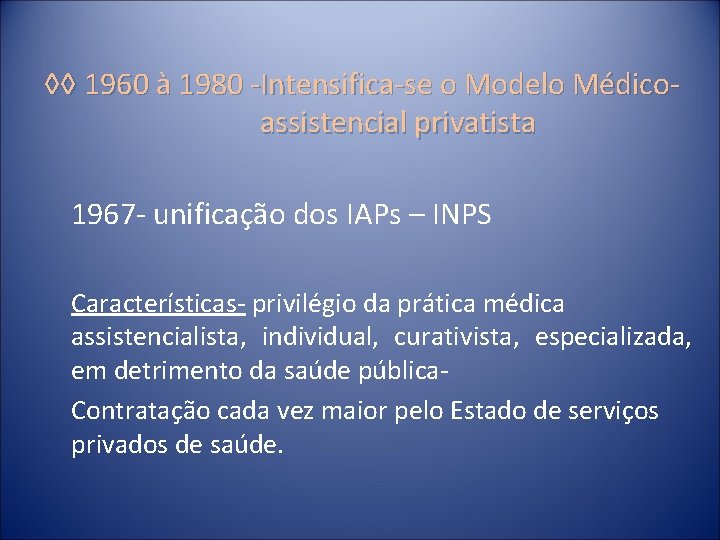 ◊◊ 1960 à 1980 -Intensifica-se o Modelo Médico-assistencial privatista

1967- unificação dos IAPs – INPS

Características- privilégio da prática médica assistencialista, individual, curativista, especializada, em detrimento da saúde pública-

Contratação cada vez maior pelo Estado de serviços privados de saúde.